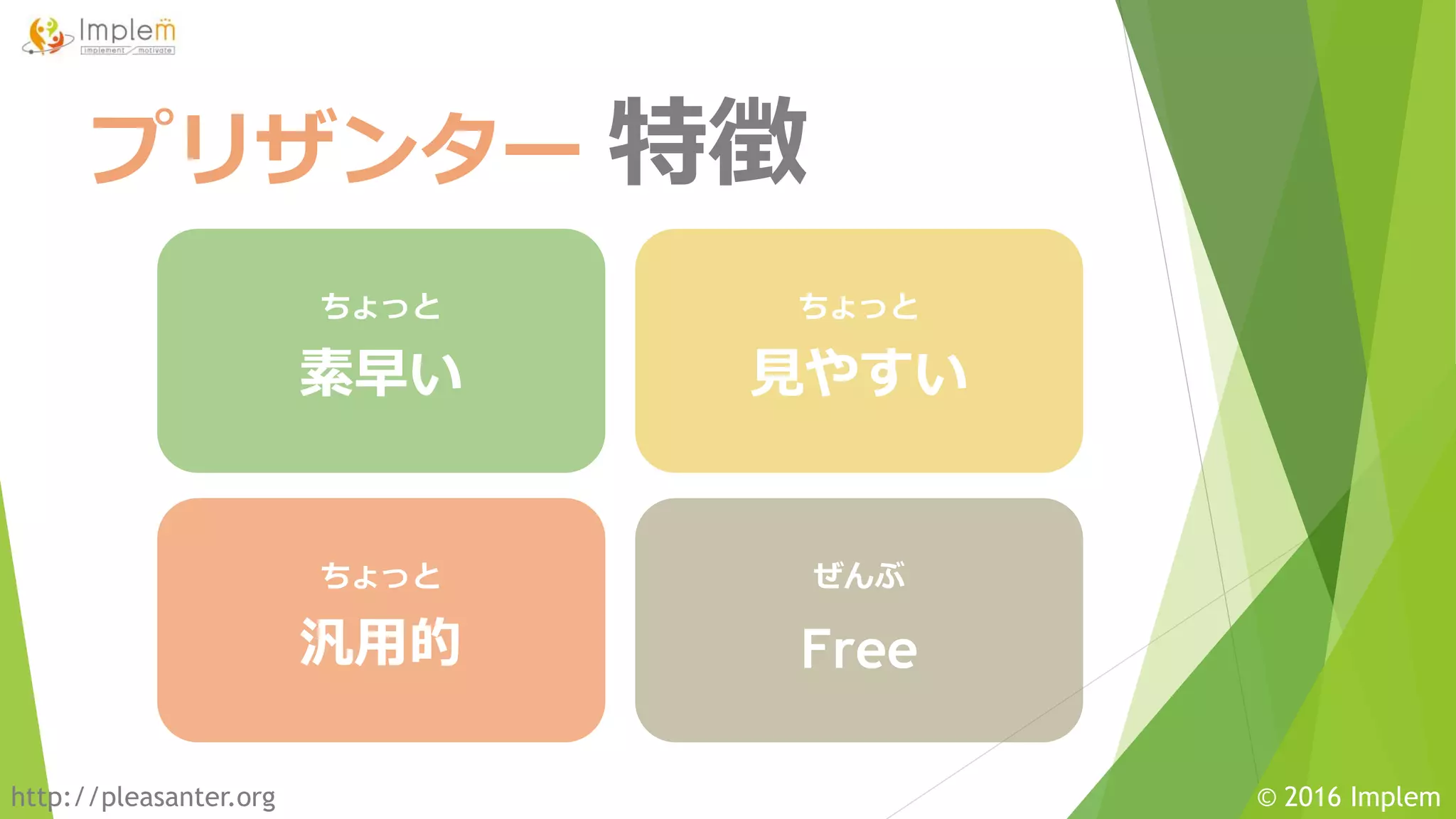 Implem
implement motivate

プリザンター 特徴

ちょっと
素早い

ちょっと
見やすい

ちょっと
汎用的

ぜんぶ
Free

http://pleasanter.org

© 2016 Implem